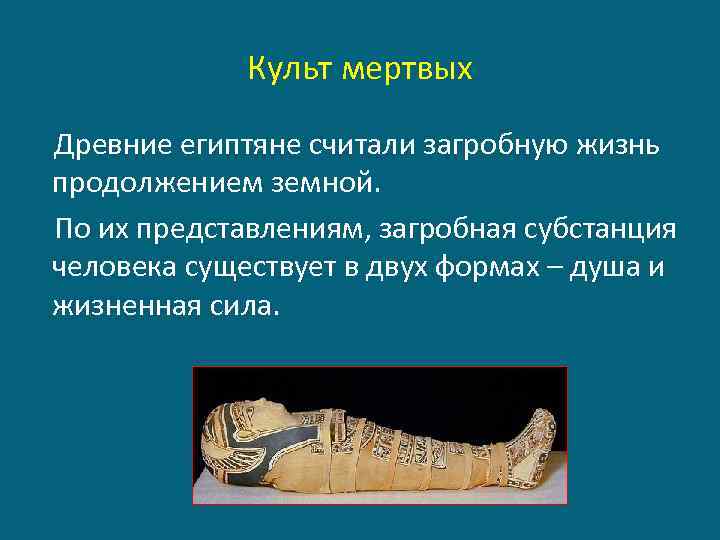 Культ мертвых

Древние египтяне считали загробную жизнь продолжением земной.

По их представлениям, загробная субстанция человека существует в двух формах – душа и жизненная сила.